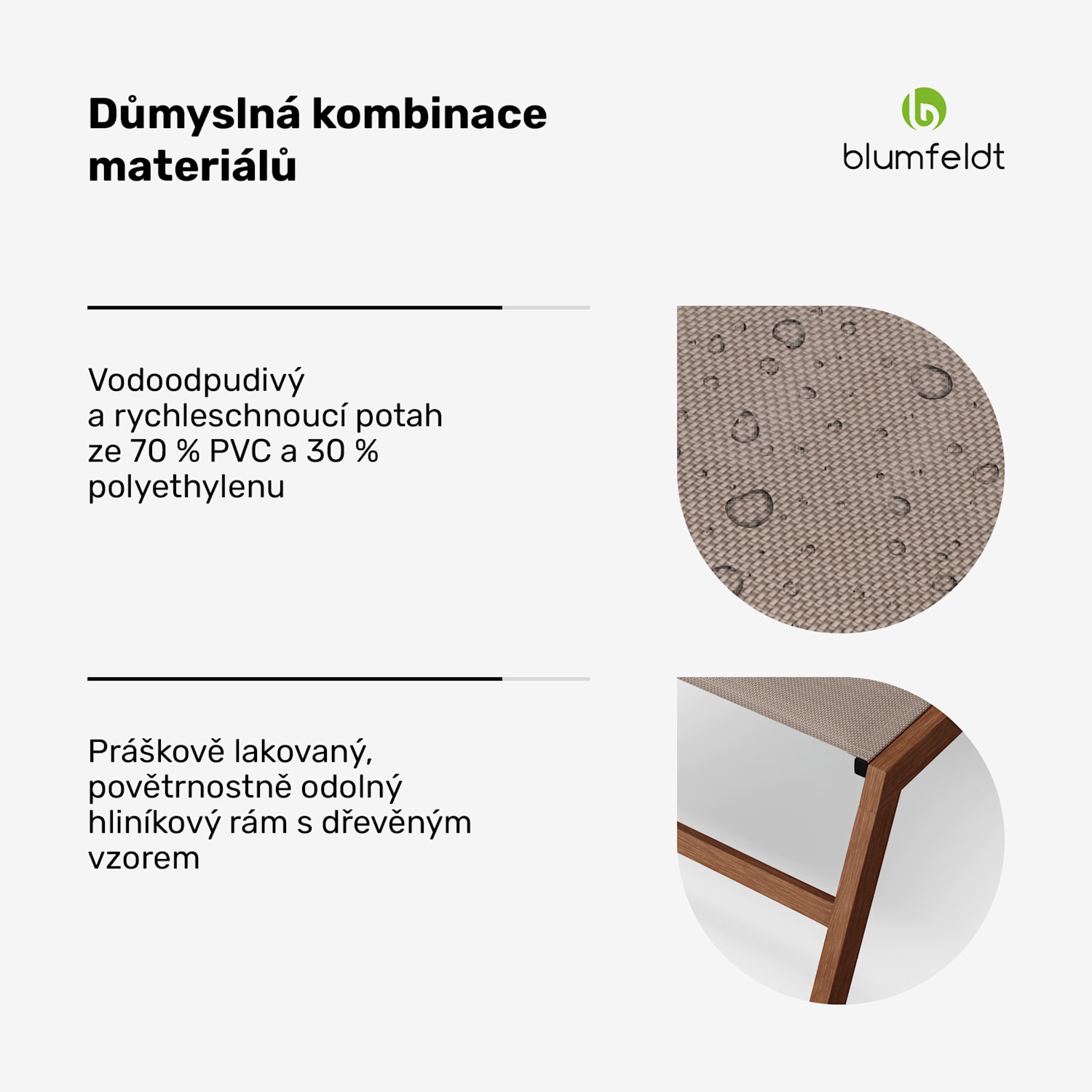 Důmyslná kombinace materiálů

blumfeldt

Vodoodpudivý a rychleschnoucí potah ze 70 % PVC a 30 % polyethylenu

Práškově lakovaný, povětrnostně odolný hliníkový rám s dřevěným vzorem